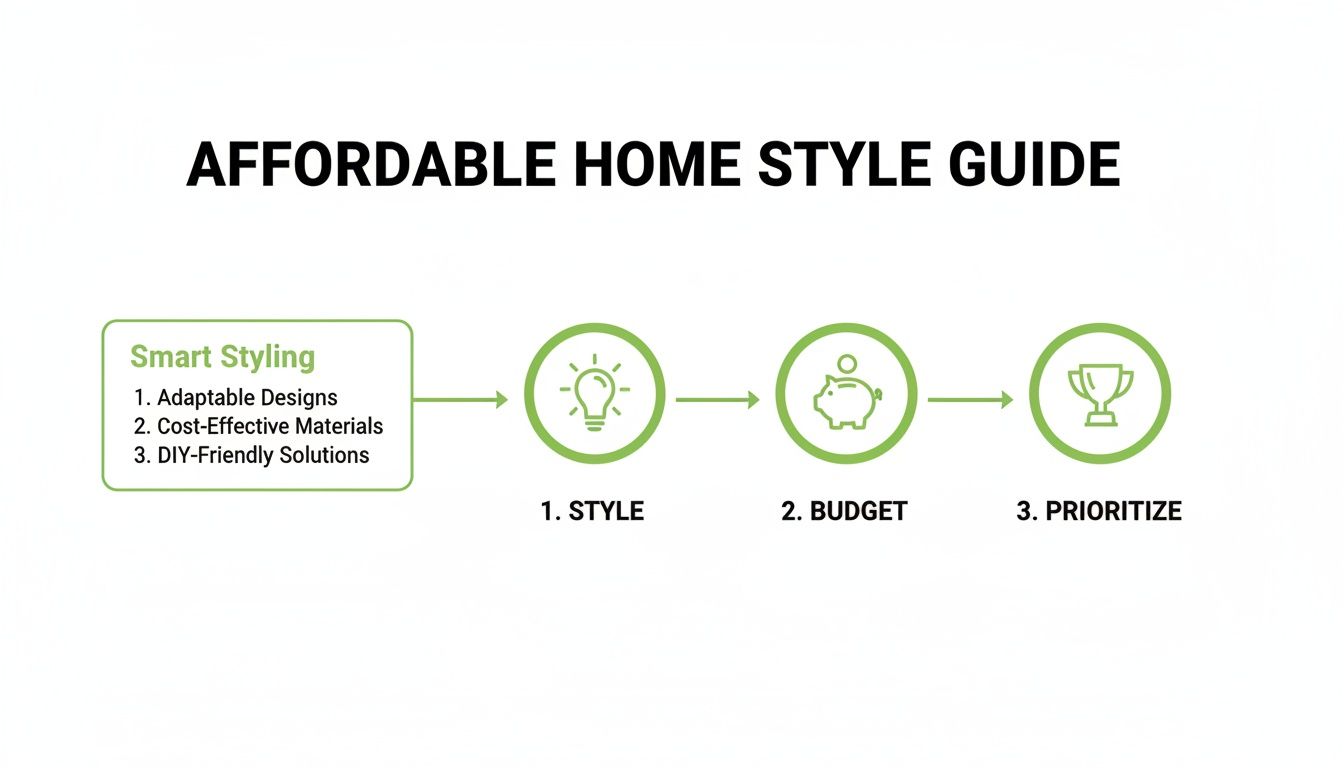 AFFORDABLE HOME STYLE GUIDE

Smart Styling
1. Adaptable Designs
2. Cost-Effective Materials
3. DIY-Friendly Solutions

1. STYLE

2. BUDGET

3. PRIORITIZE